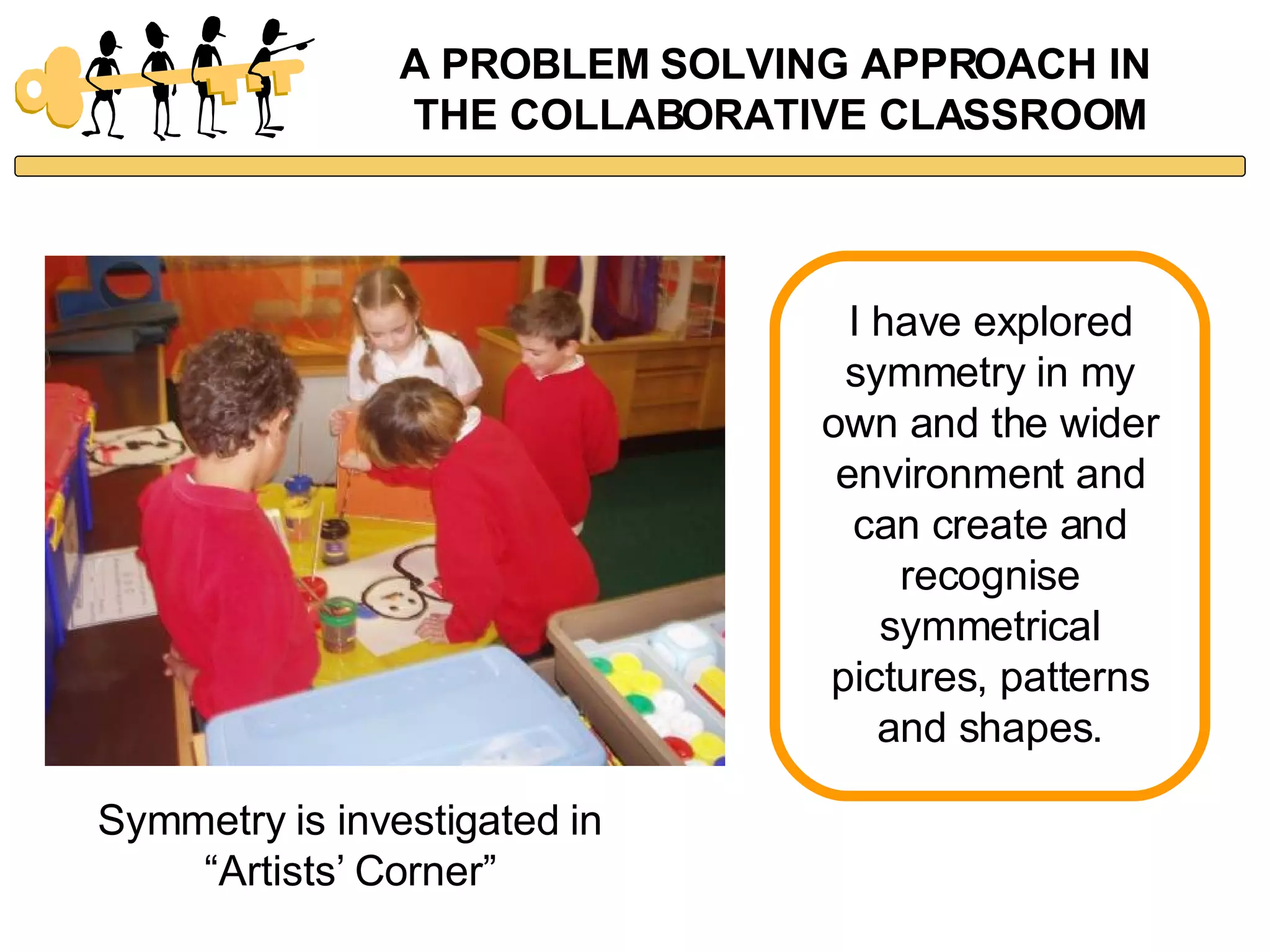 A PROBLEM SOLVING APPROACH IN THE COLLABORATIVE CLASSROOM

I have explored symmetry in my own and the wider environment and can create and recognise symmetrical pictures, patterns and shapes.

Symmetry is investigated in “Artists’ Corner”